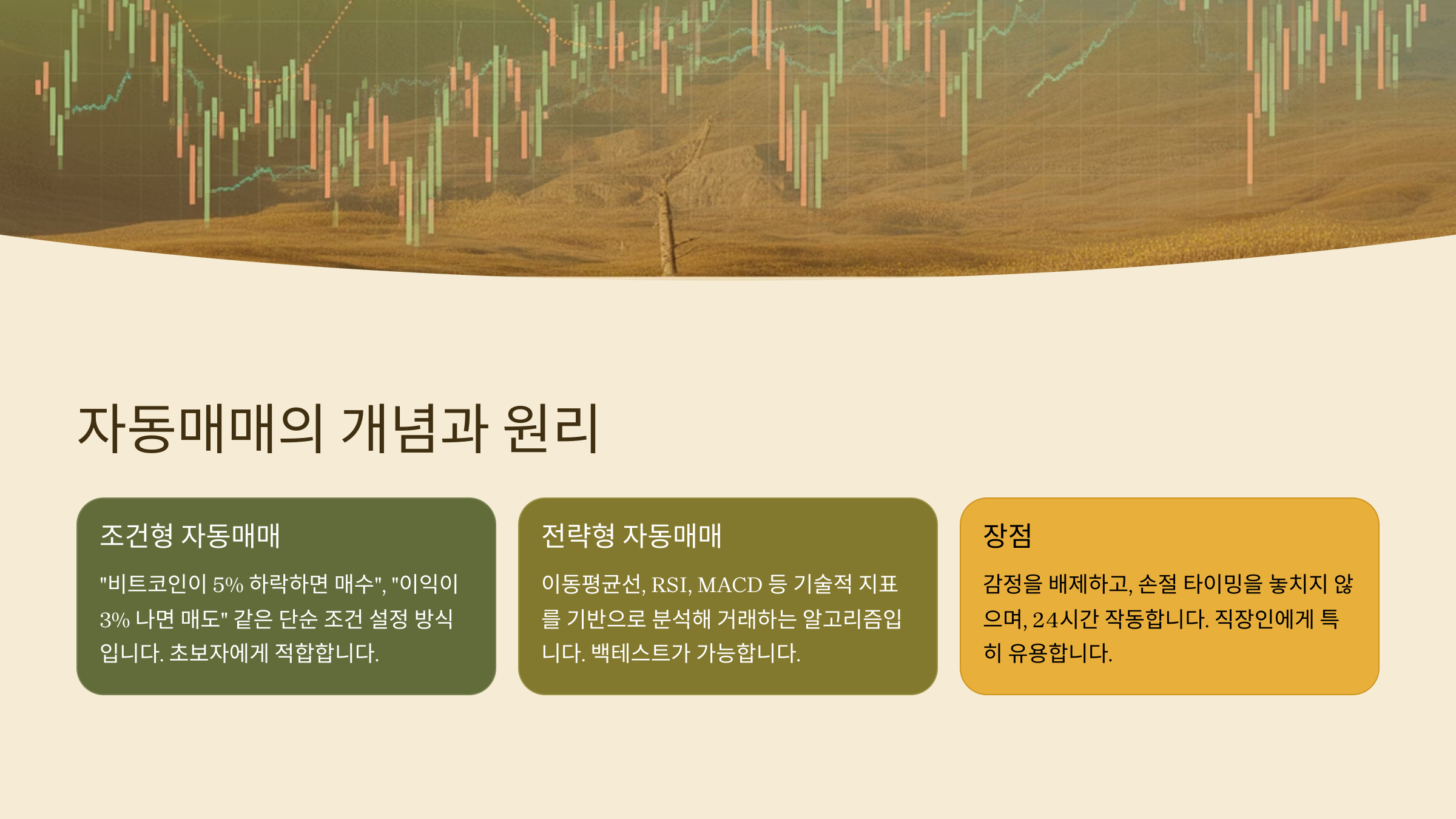 자동매매의 개념과 원리

조건형 자동매매

"비트코인이 5% 하락하면 매수", "이익이 3% 나면 매도" 같은 단순 조건 설정 방식입니다. 초보자에게 적합합니다.

전략형 자동매매

이동평균선, RSI, MACD 등 기술적 지표를 기반으로 분석해 거래하는 알고리즘입니다. 백테스트가 가능합니다.

장점

감정을 배제하고, 손절 타이밍을 놓치지 않으며, 24시간 작동합니다. 직장인에게 특히 유용합니다.